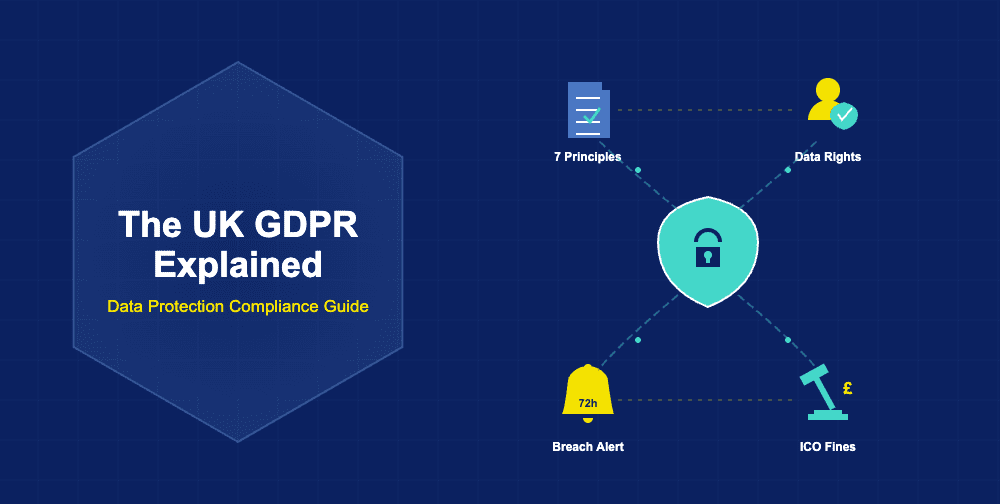 The UK GDPR Explained

Data Protection Compliance Guide

7 Principles

Data Rights

72h

Breach Alert

£

ICO Fines